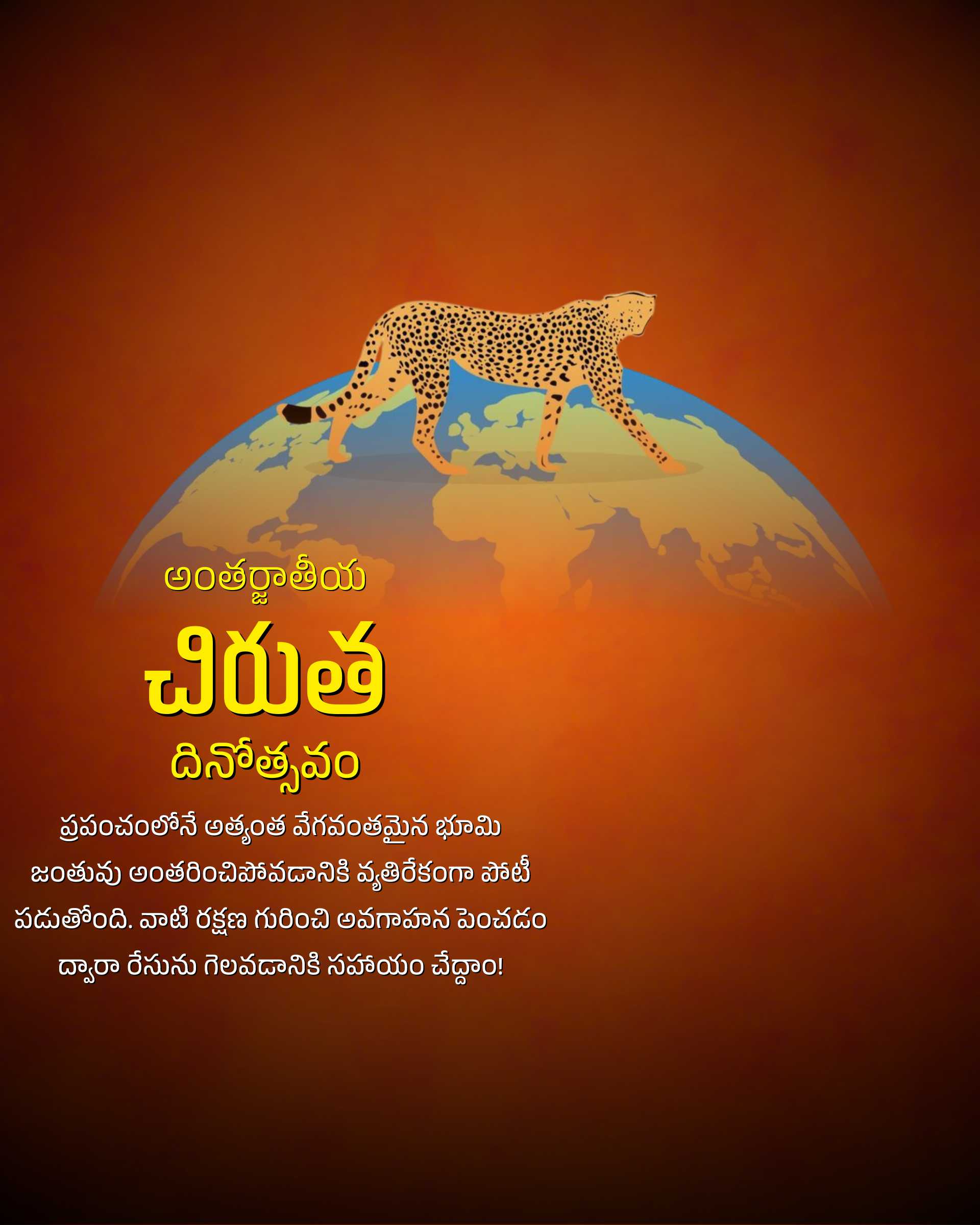 అంతర్జాతీయ

చిరుత

దినోత్సవం

ప్రపంచంలోనే అత్యంత వేగవంతమైన భూమి జంతువు అంతరించిపోవడానికి వ్యతిరేకంగా పోటీ పడుతోంది. వాటి రక్షణ గురించి అవగాహన పెంచడం ద్వారా రేసును గెలవడానికి సహాయం చేద్దాం!